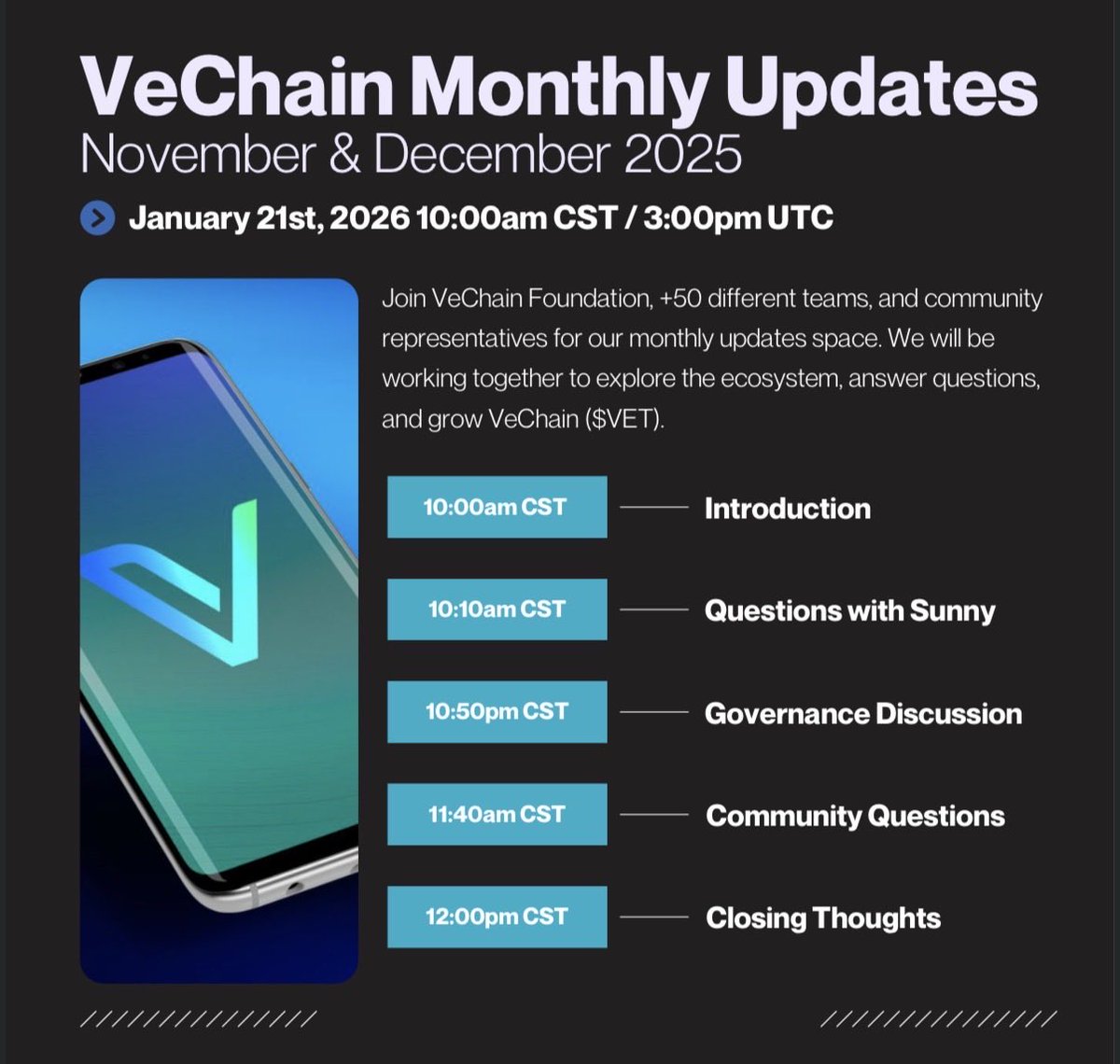 VeChain Monthly Updates
November & December 2025

January 21st, 2026 10:00am CST / 3:00pm UTC

Join VeChain Foundation, +50 different teams, and community representatives for our monthly updates space. We will be working together to explore the ecosystem, answer questions, and grow VeChain ($VET).

10:00am CST — Introduction

10:10am CST — Questions with Sunny

10:50pm CST — Governance Discussion

11:40am CST — Community Questions

12:00pm CST — Closing Thoughts